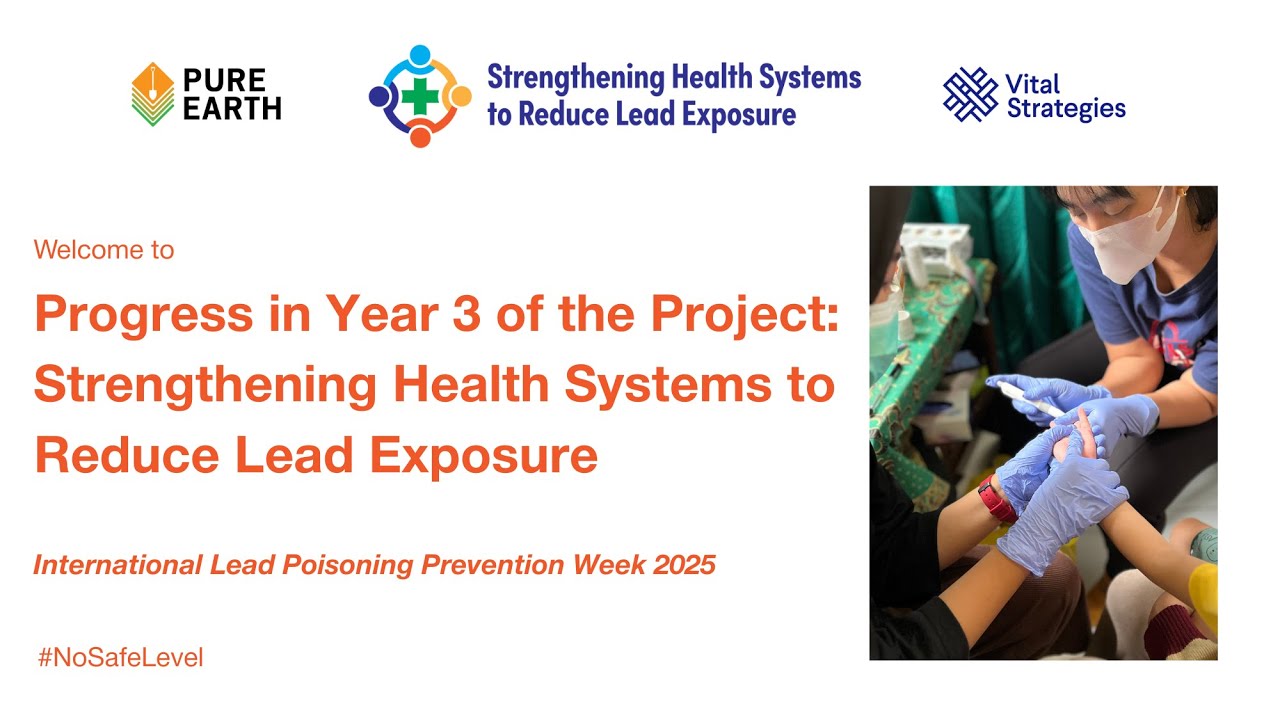 PURE EARTH

Strengthening Health Systems to Reduce Lead Exposure

Vital Strategies

Welcome to

Progress in Year 3 of the Project: Strengthening Health Systems to Reduce Lead Exposure

International Lead Poisoning Prevention Week 2025

#NoSafeLevel